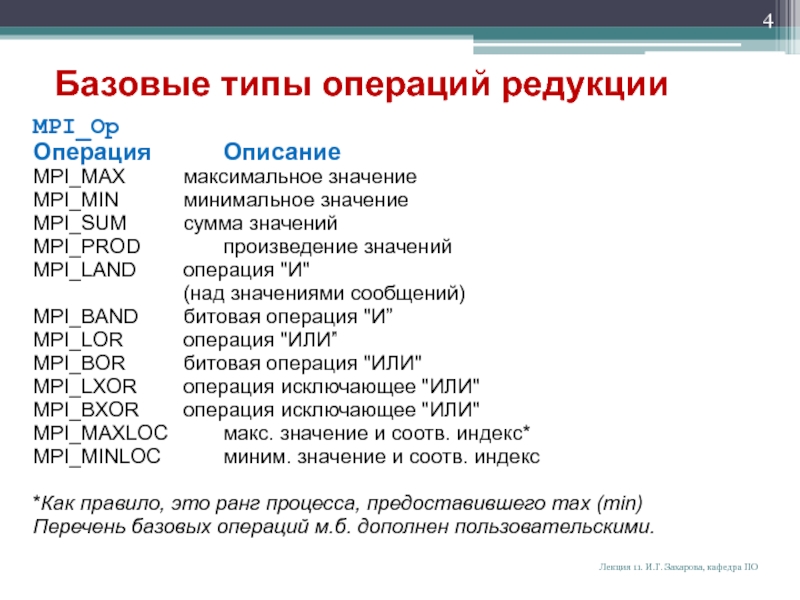 4

Базовые типы операций редукции

MPI_Op

| Операция | Описание |
|---|---|
| MPI_MAX | максимальное значение |
| MPI_MIN | минимальное значение |
| MPI_SUM | сумма значений |
| MPI_PROD | произведение значений |
| MPI_LAND | операция "И" (над значениями сообщений) |
| MPI_BAND | битовая операция "И” |
| MPI_LOR | операция "ИЛИ” |
| MPI_BOR | битовая операция "ИЛИ" |
| MPI_LXOR | операция исключающее "ИЛИ" |
| MPI_BXOR | операция исключающее "ИЛИ" |
| MPI_MAXLOC | макс. значение и соотв. индекс* |
| MPI_MINLOC | миним. значение и соотв. индекс |

*Как правило, это ранг процесса, предоставившего max (min)
Перечень базовых операций м.б. дополнен пользовательскими.

Лекция 11. И.Г. Захарова, кафедра ПО